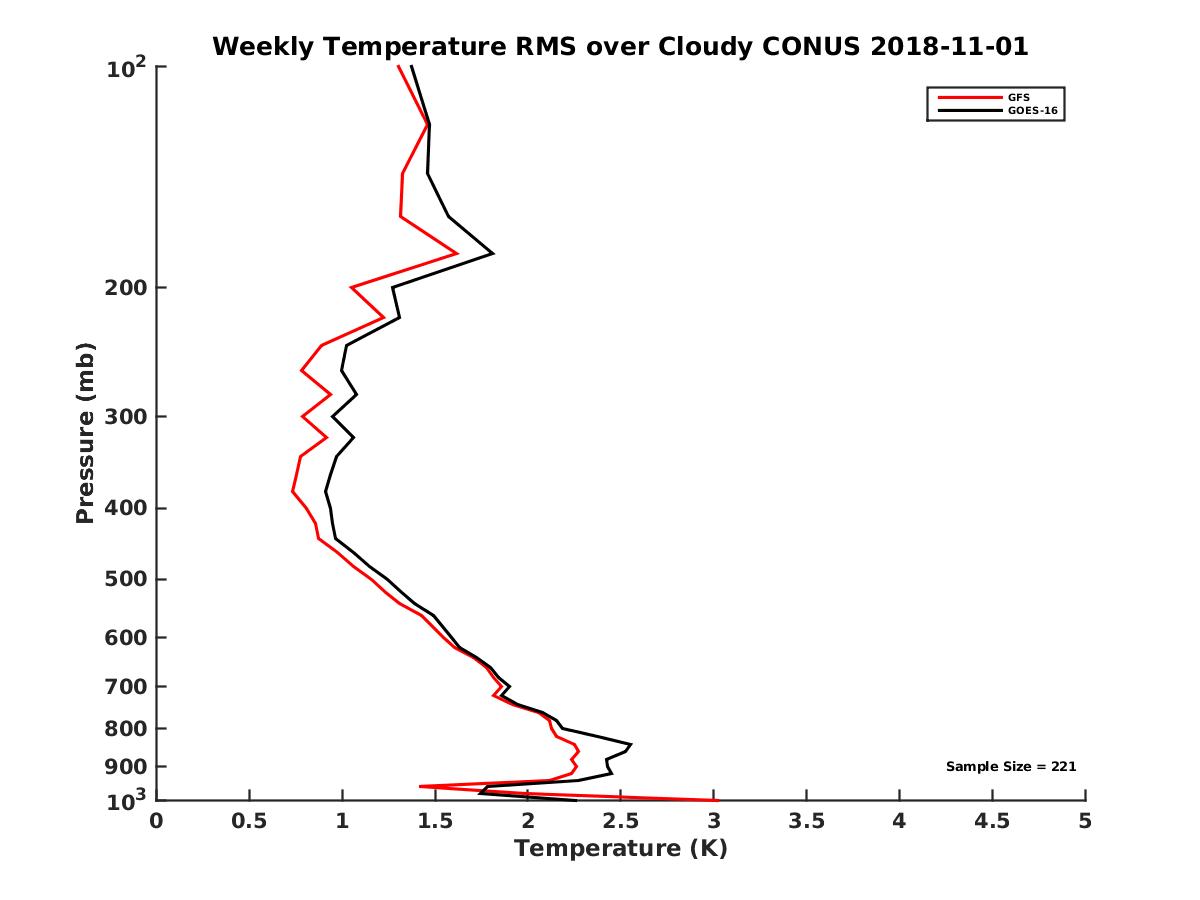 Weekly Temperature RMS over Cloudy CONUS 2018-11-01

GFS
GOES-16

Pressure (mb)

$10^2$
200
300
400
500
600
700
800
900
$10^3$

Sample Size = 221

0
0.5
1
1.5
2
2.5
3
3.5
4
4.5
5

Temperature (K)